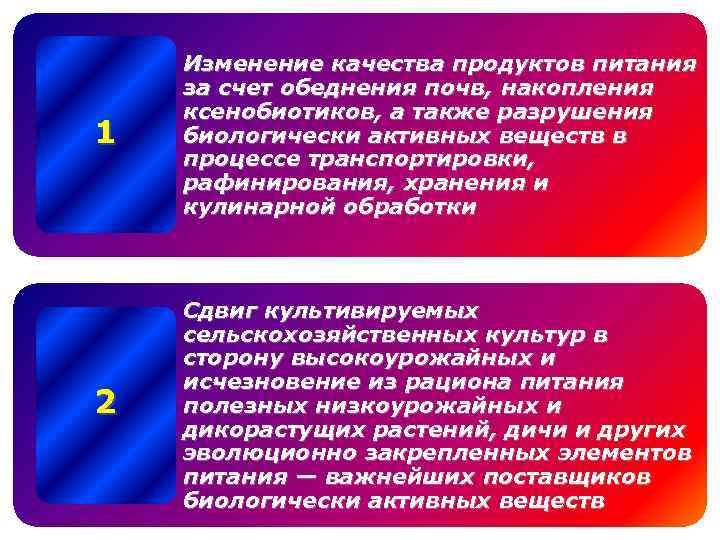 1

Изменение качества продуктов питания за счет обеднения почв, накопления ксенобиотиков, а также разрушения биологически активных веществ в процессе транспортировки, рафинирования, хранения и кулинарной обработки

2

Сдвиг культивируемых сельскохозяйственных культур в сторону высокоурожайных и исчезновение из рациона питания полезных низкоурожайных и дикорастущих растений, дичи и других эволюционно закрепленных элементов питания — важнейших поставщиков биологически активных веществ